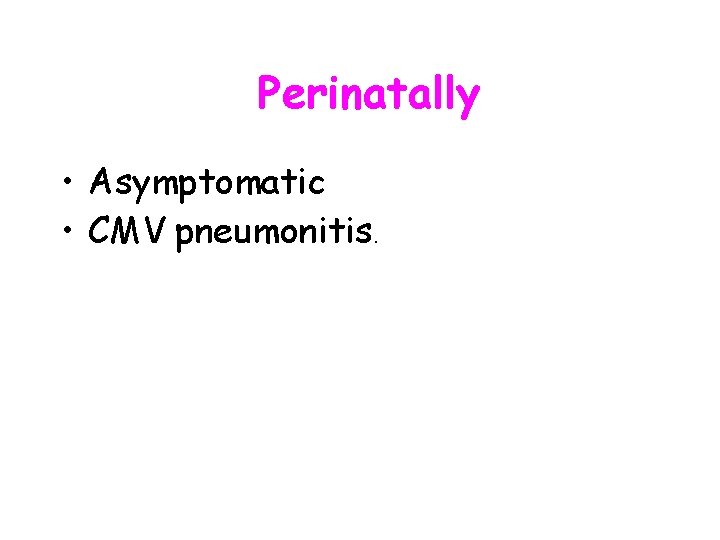 Perinatally

• Asymptomatic
• CMV pneumonitis.